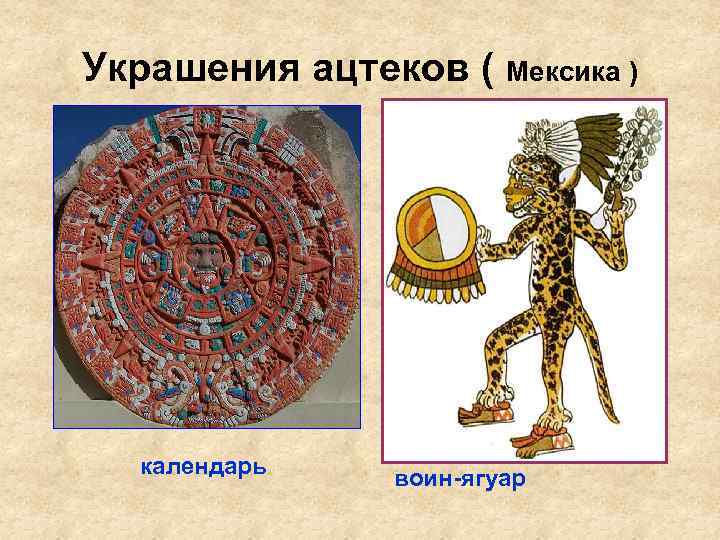 Украшения ацтеков ( Мексика )

календарь

воин-ягуар